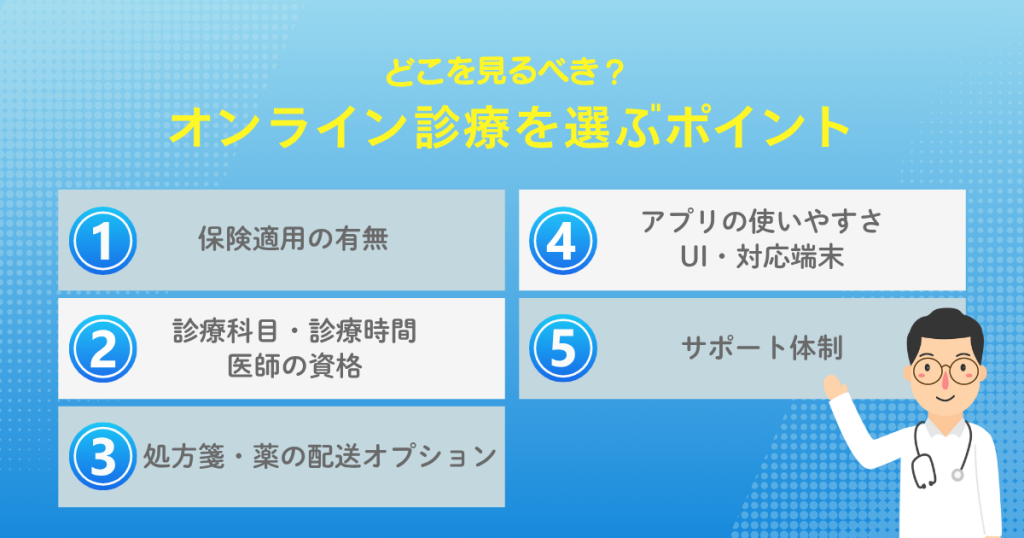 どこを見るべき？
オンライン診療を選ぶポイント

1 保険適用の有無

2 診療科目・診療時間
医師の資格

3 処方箋・薬の配送オプション

4 アプリの使いやすさ
UI・対応端末

5 サポート体制